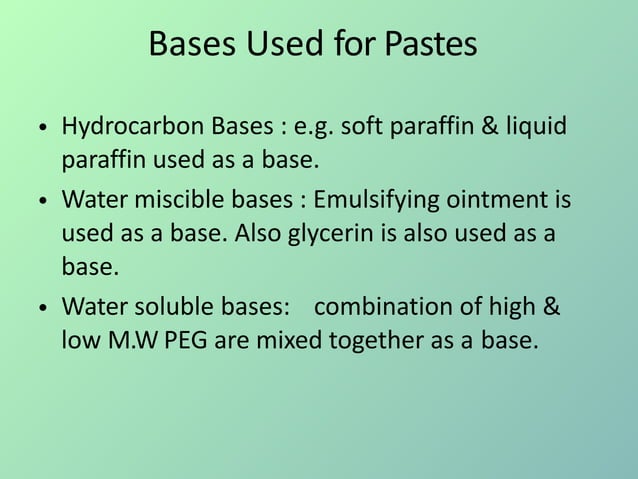 Bases Used for Pastes

• Hydrocarbon Bases : e.g. soft paraffin & liquid paraffin used as a base.

• Water miscible bases : Emulsifying ointment is used as a base. Also glycerin is also used as a base.

• Water soluble bases: combination of high & low M.W PEG are mixed together as a base.